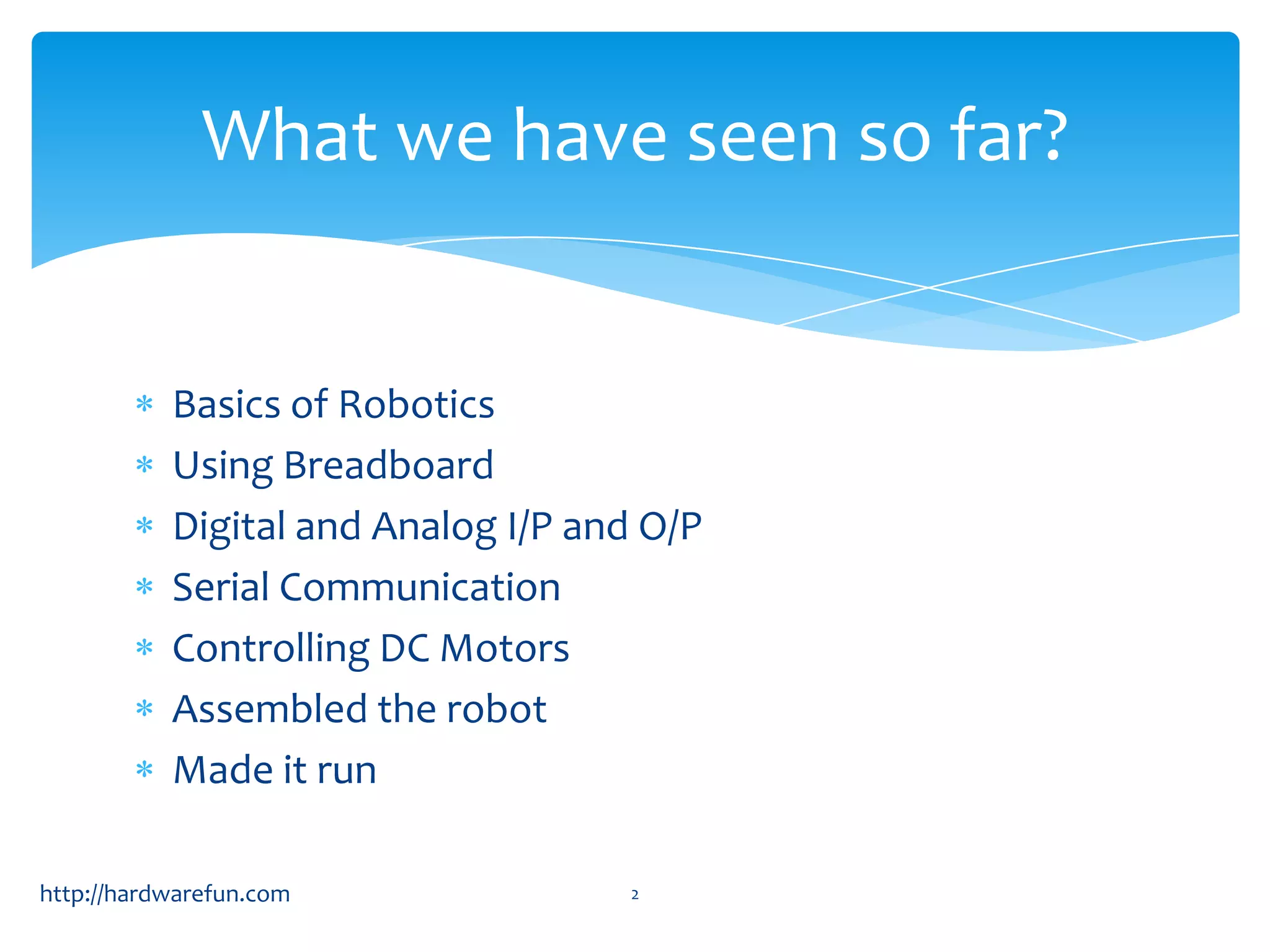 What we have seen so far?

* Basics of Robotics
* Using Breadboard
* Digital and Analog I/P and O/P
* Serial Communication
* Controlling DC Motors
* Assembled the robot
* Made it run

http://hardwarefun.com

2